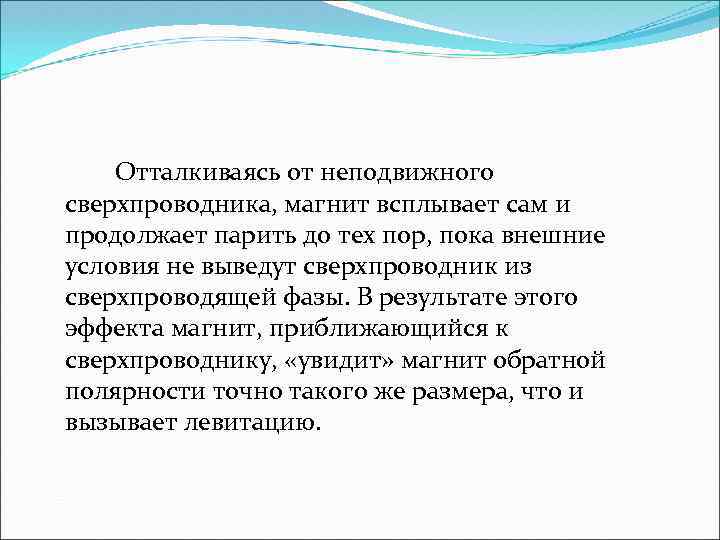 Отталкиваясь от неподвижного сверхпроводника, магнит всплывает сам и продолжает парить до тех пор, пока внешние условия не выведут сверхпроводник из сверхпроводящей фазы. В результате этого эффекта магнит, приближающийся к сверхпроводнику, «увидит» магнит обратной полярности точно такого же размера, что и вызывает левитацию.